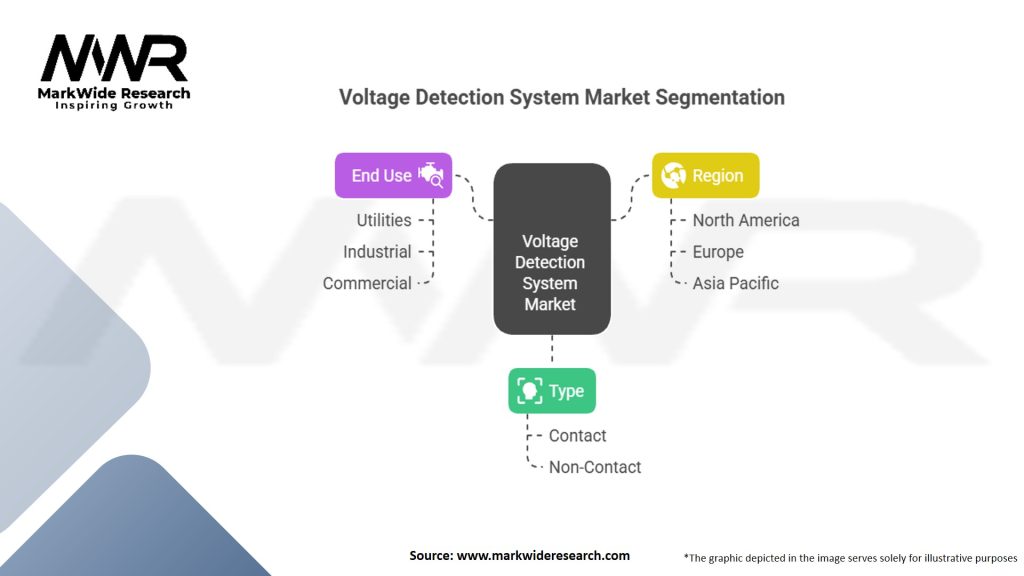 MWR
MarkWide Research
Inspiring Growth

Voltage Detection System Market Segmentation

End Use
Utilities
Industrial
Commercial

Voltage Detection System Market

Region
North America
Europe
Asia Pacific

Type
Contact
Non-Contact

Source: www.markwideresearch.com

*The graphic depicted in the image serves solely for illustrative purposes